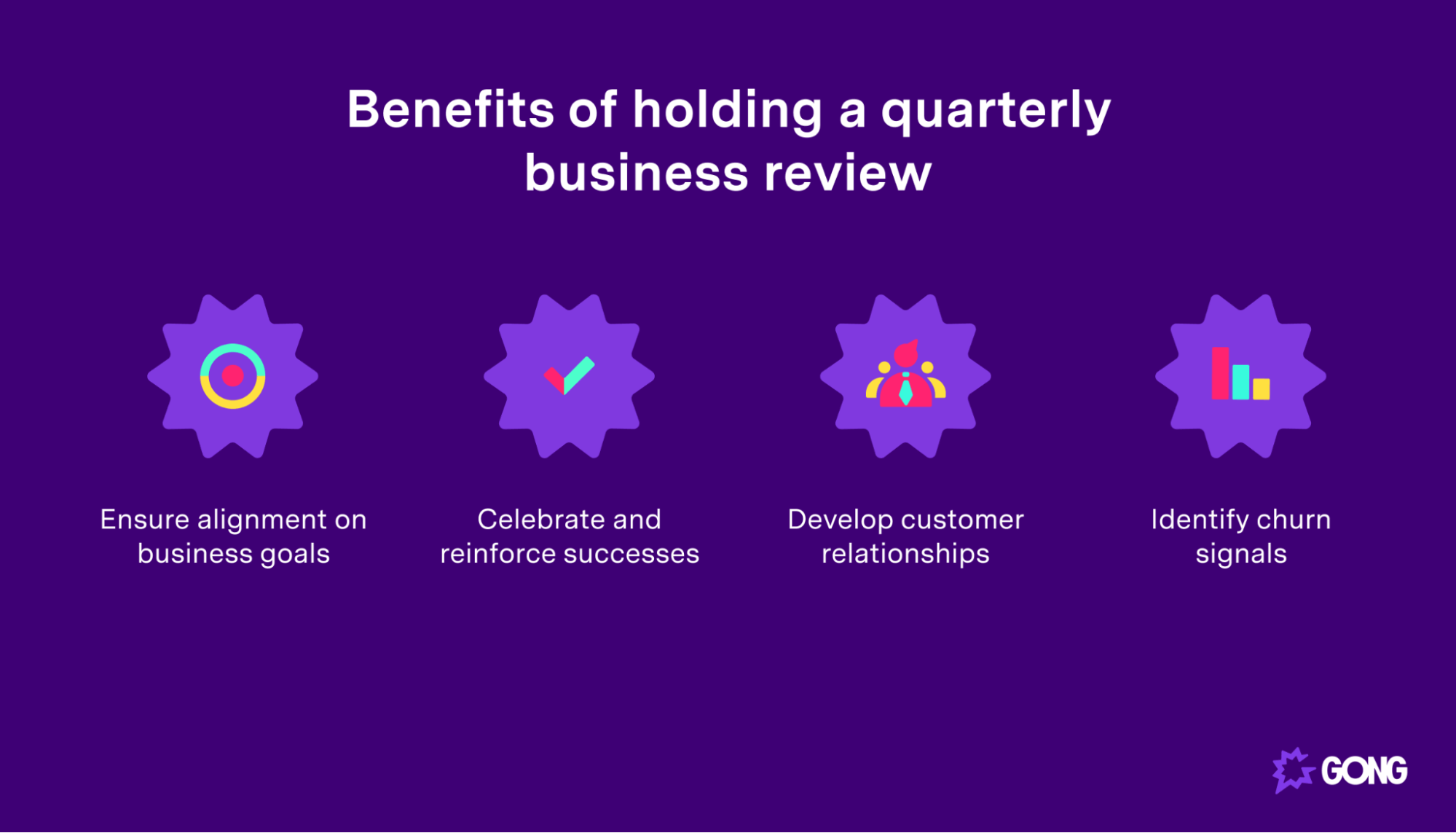 Benefits of holding a quarterly business review

Ensure alignment on business goals

Celebrate and reinforce successes

Develop customer relationships

Identify churn signals

GONG